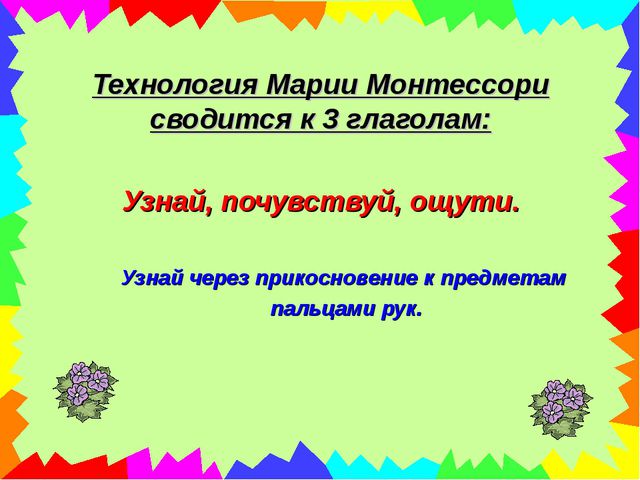 Технология Марии Монтессори сводится к 3 глаголам:

Узнай, почувствуй, ощути.

Узнай через прикосновение к предметам пальцами рук.